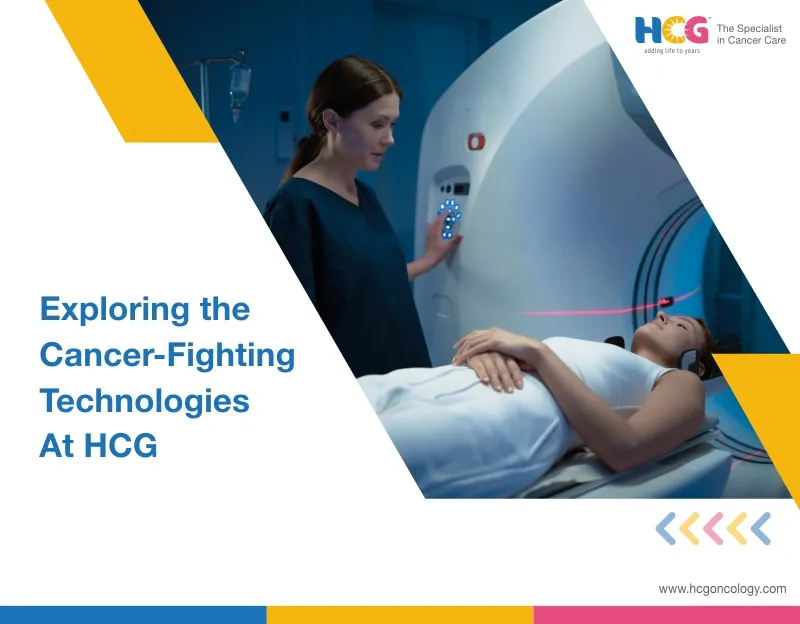 HCG
adding life to years
The Specialist in Cancer Care

Exploring the Cancer-Fighting Technologies At HCG

www.hcgoncology.com